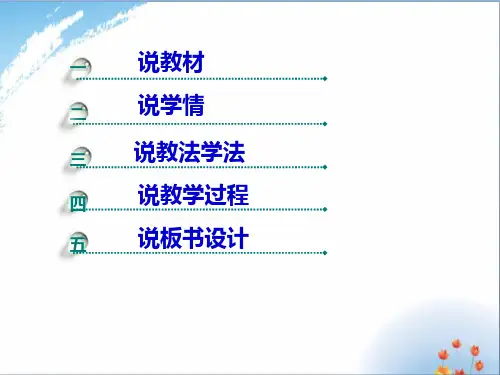 一 说教材
二 说学情
三 说教法学法
四 说教学过程
五 说板书设计